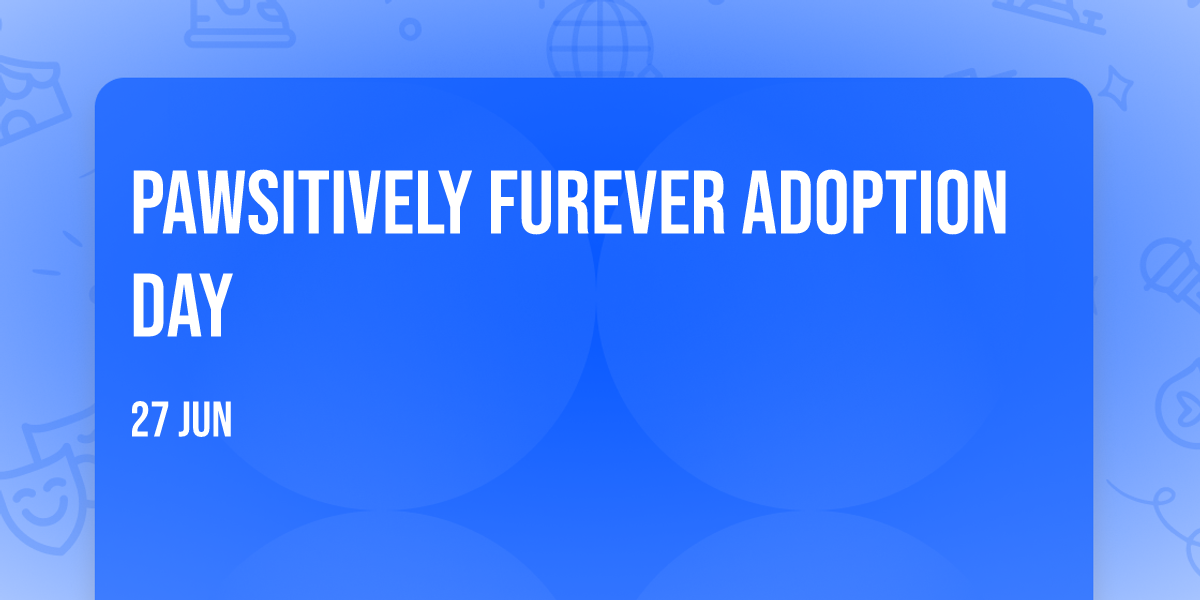 PAWSITIVELY FUREVER ADOPTION DAY

27 JUN